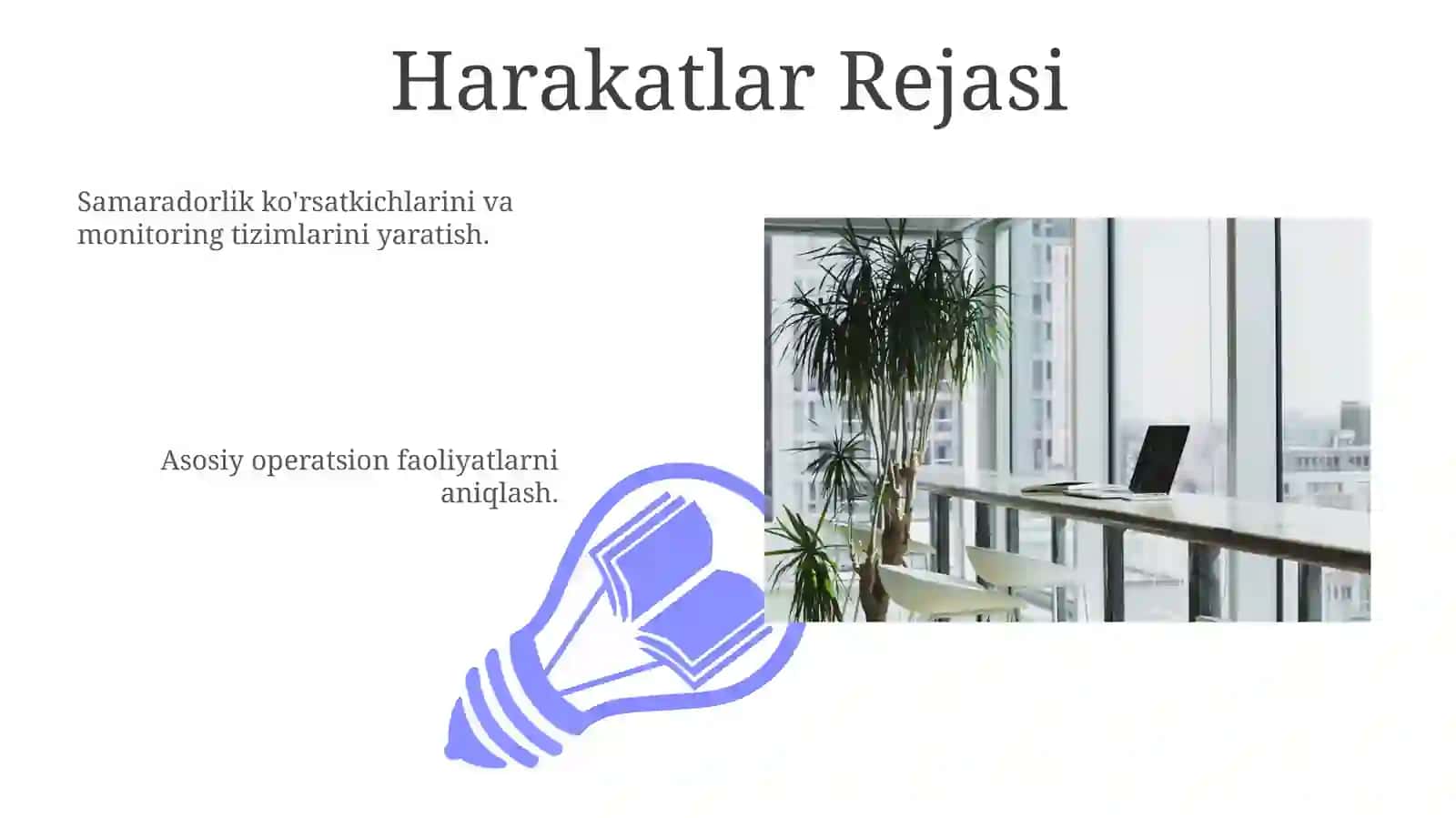 Harakatlar Rejasi

Samaradorlik ko'rsatkichlarini va monitoring tizimlarini yaratish.

Asosiy operatsion faoliyatlarni aniqlash.